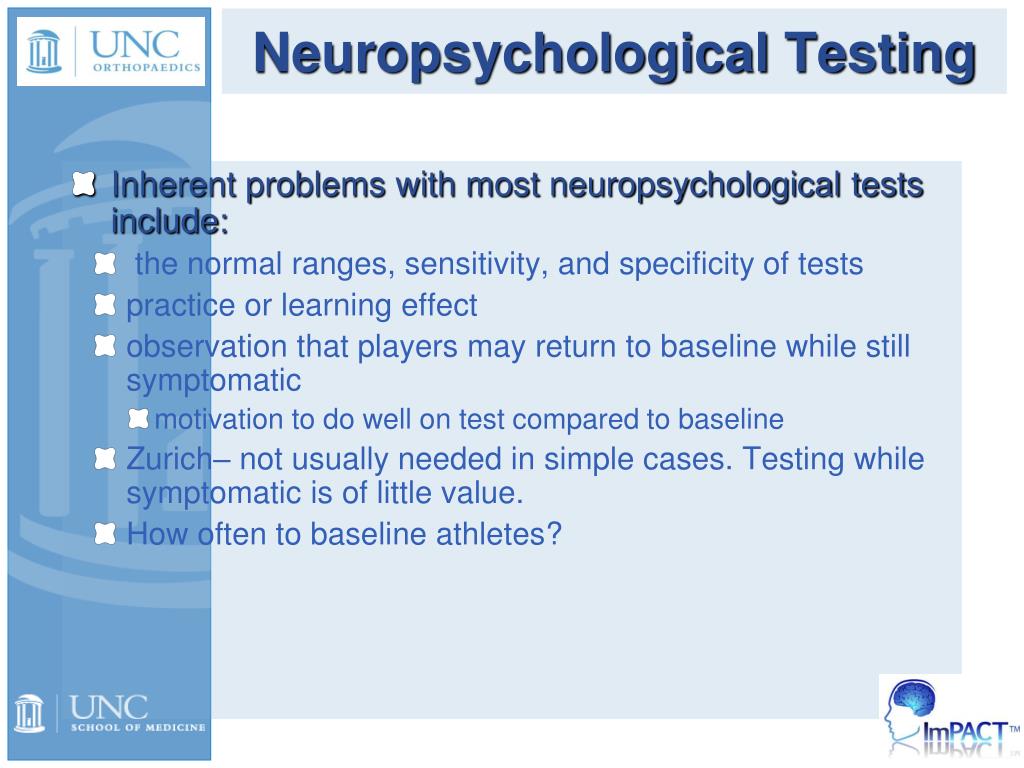 UNC ORTHOPAEDICS

Neuropsychological Testing

Inherent problems with most neuropsychological tests include:

the normal ranges, sensitivity, and specificity of tests

practice or learning effect

observation that players may return to baseline while still symptomatic

motivation to do well on test compared to baseline

Zurich– not usually needed in simple cases. Testing while symptomatic is of little value.

How often to baseline athletes?

UNC SCHOOL OF MEDICINE

ImPACT™